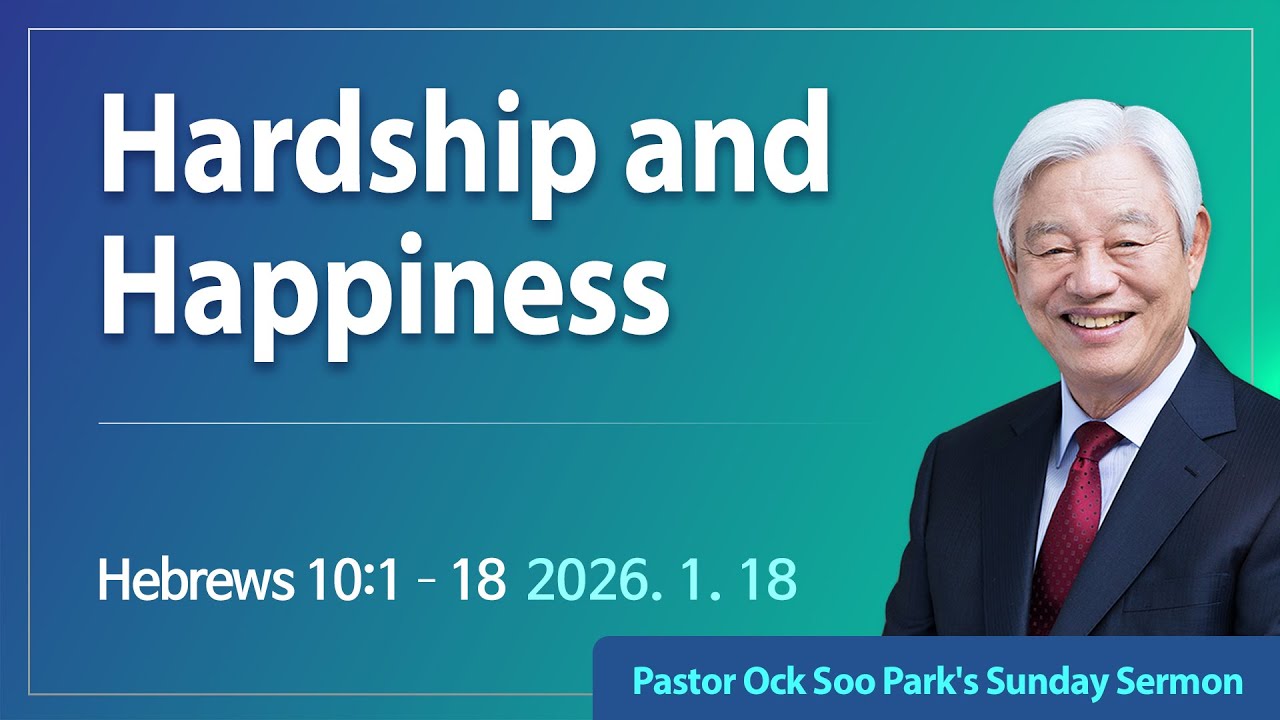 Hardship and Happiness

Hebrews 10:1 - 18 2026. 1. 18

Pastor Ock Soo Park's Sunday Sermon